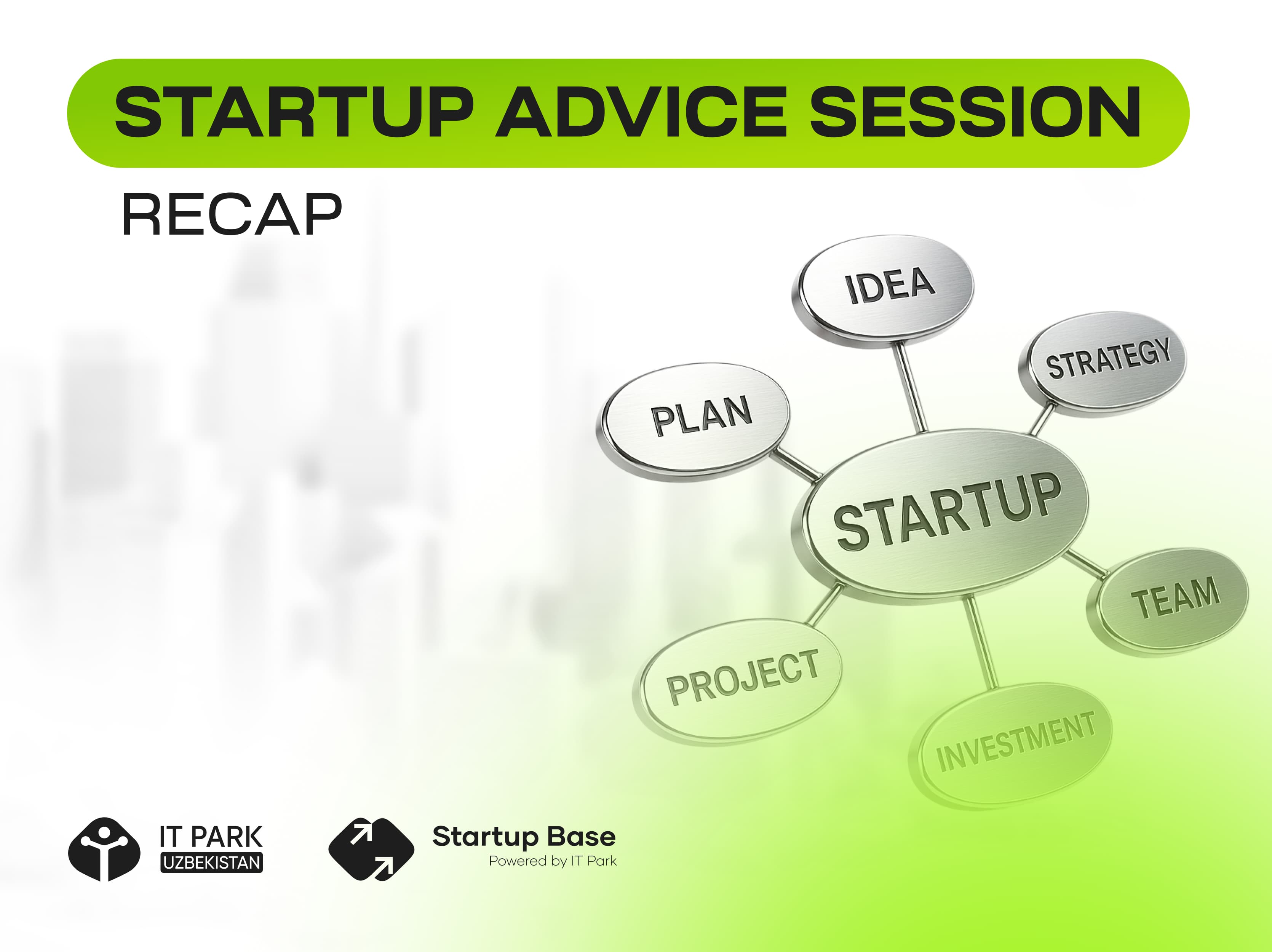 STARTUP ADVICE SESSION

RECAP

IDEA

STRATEGY

PLAN

STARTUP

TEAM

PROJECT

INVESTMENT

IT PARK
UZBEKISTAN

Startup Base
Powered by IT Park